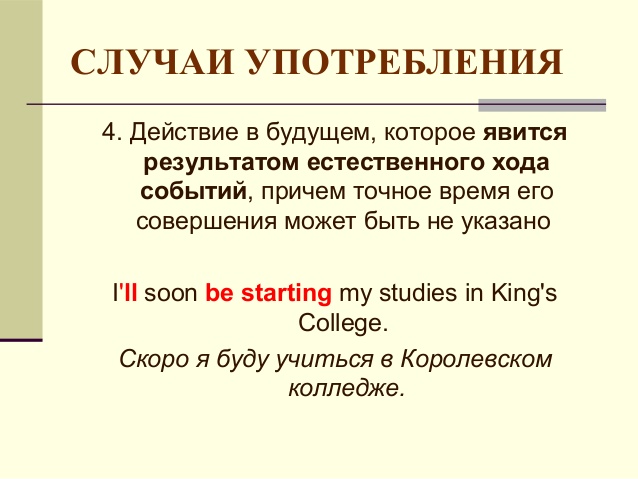 СЛУЧАИ УПОТРЕБЛЕНИЯ

4. Действие в будущем, которое явится результатом естественного хода событий, причем точное время его совершения может быть не указано

I'll soon be starting my studies in King's College.

Скоро я буду учиться в Королевском колледже.